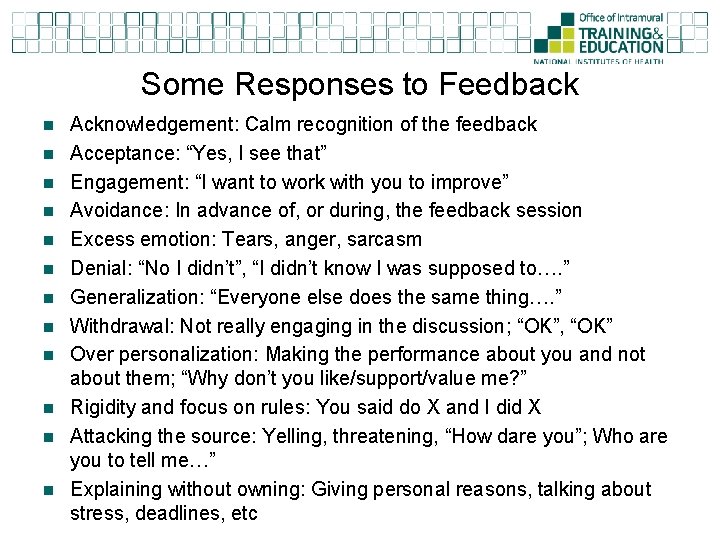 Office of Intramural
TRAINING&
EDUCATION
NATIONAL INSTITUTES OF HEALTH

Some Responses to Feedback

• Acknowledgement: Calm recognition of the feedback
• Acceptance: "Yes, I see that"
• Engagement: "I want to work with you to improve"
• Avoidance: In advance of, or during, the feedback session
• Excess emotion: Tears, anger, sarcasm
• Denial: "No I didn't", "I didn't know I was supposed to…."
• Generalization: "Everyone else does the same thing…."
• Withdrawal: Not really engaging in the discussion; "OK", "OK"
• Over personalization: Making the performance about you and not about them; "Why don't you like/support/value me?"
• Rigidity and focus on rules: You said do X and I did X
• Attacking the source: Yelling, threatening, "How dare you"; Who are you to tell me…"
• Explaining without owning: Giving personal reasons, talking about stress, deadlines, etc